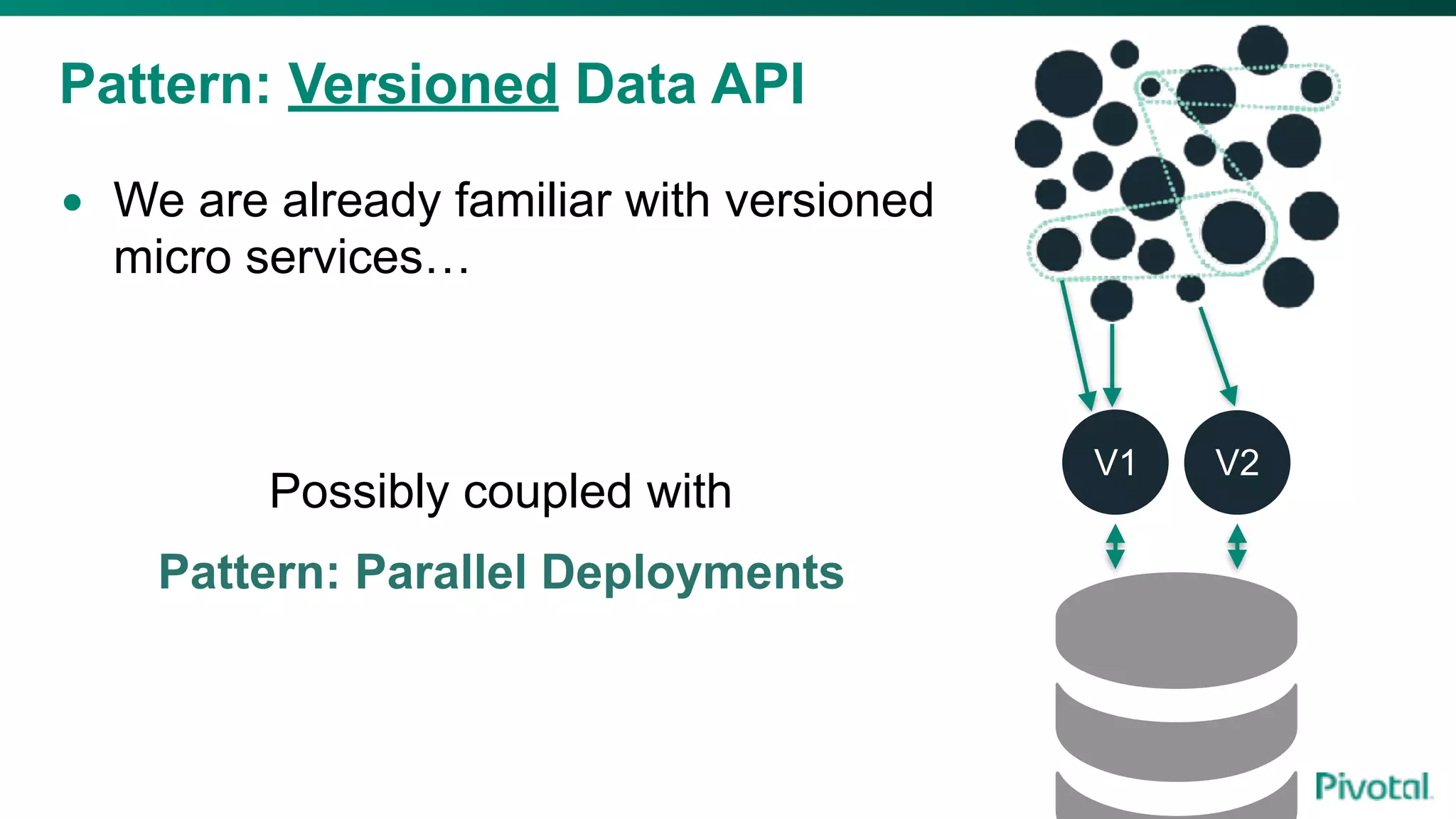 Pattern: Versioned Data API

• We are already familiar with versioned micro services…

Possibly coupled with

Pattern: Parallel Deployments

V1

V2

Pivotal